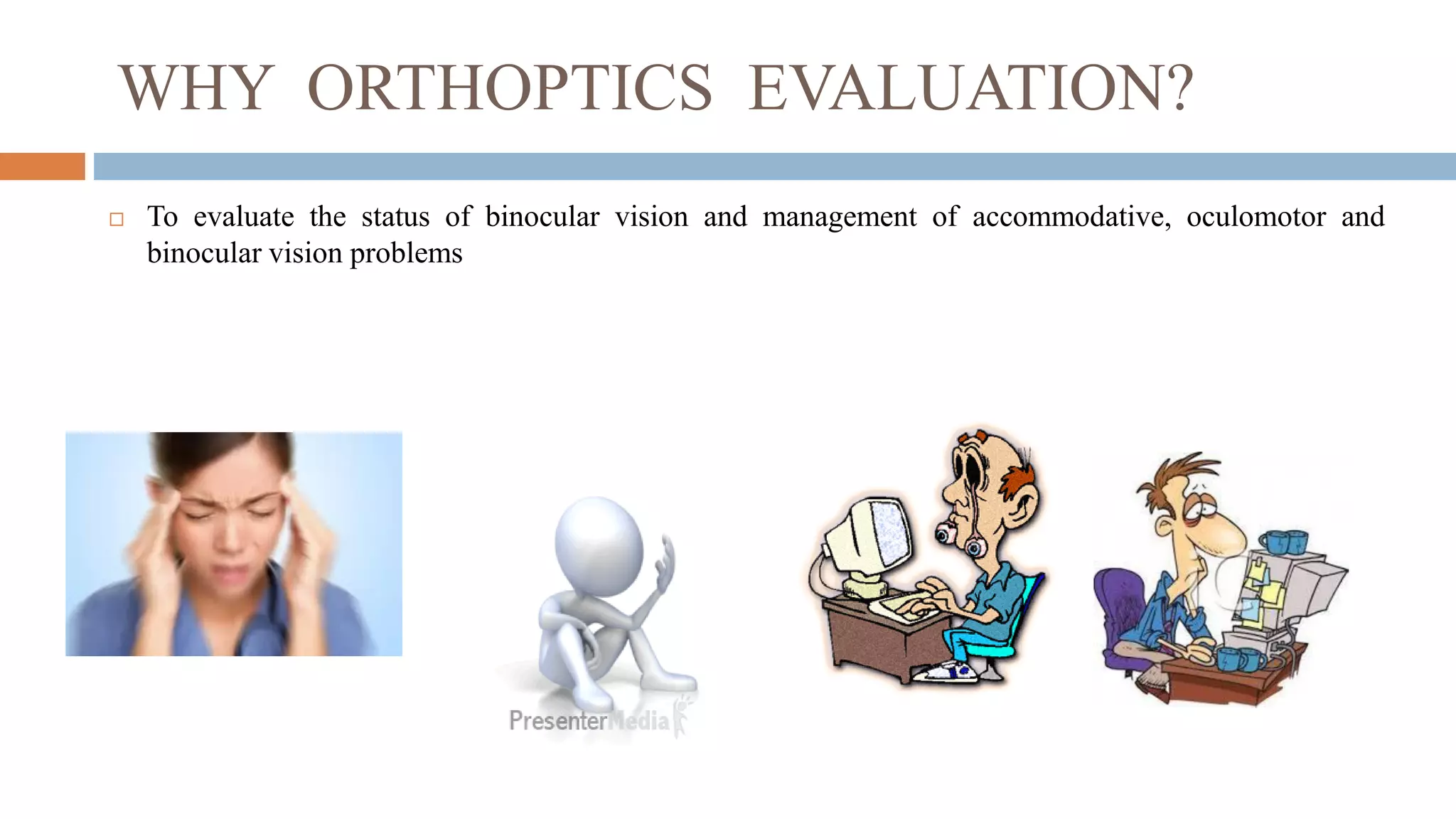 WHY ORTHOPTICS EVALUATION?

□ To evaluate the status of binocular vision and management of accommodative, oculomotor and binocular vision problems

PresenterMedia